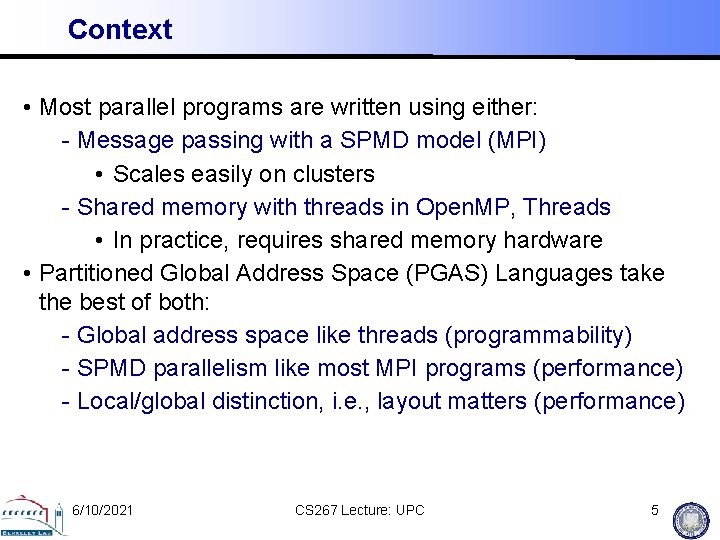 Context

• Most parallel programs are written using either:
- Message passing with a SPMD model (MPI)
• Scales easily on clusters
- Shared memory with threads in OpenMP, Threads
• In practice, requires shared memory hardware
• Partitioned Global Address Space (PGAS) Languages take the best of both:
- Global address space like threads (programmability)
- SPMD parallelism like most MPI programs (performance)
- Local/global distinction, i.e., layout matters (performance)

BERKELEY LAB

6/10/2021

CS267 Lecture: UPC

5